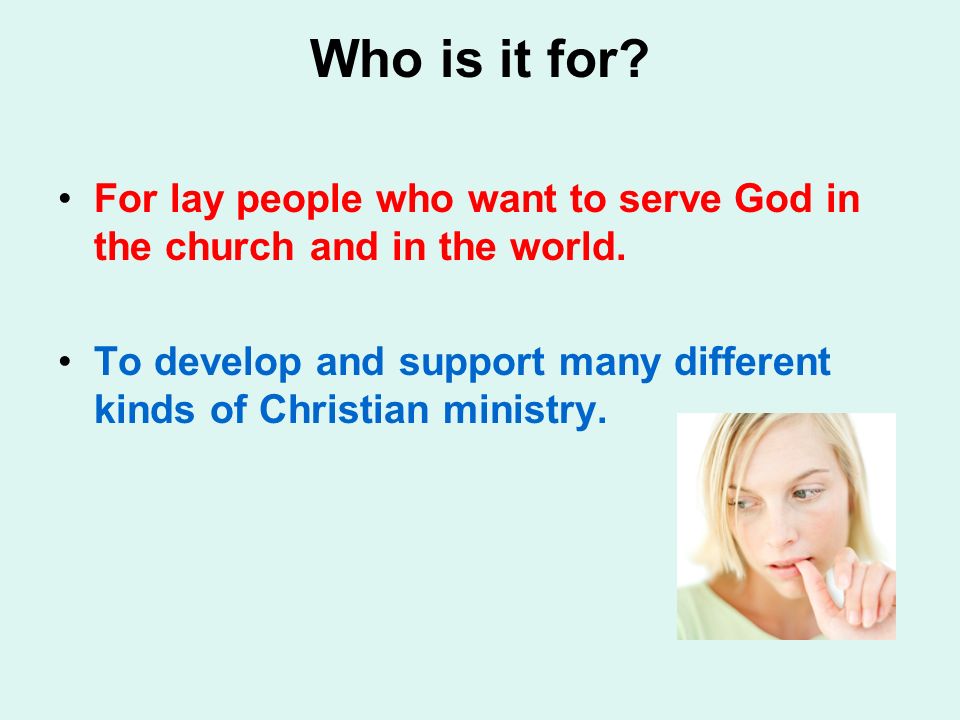 Who is it for?

• For lay people who want to serve God in the church and in the world.

• To develop and support many different kinds of Christian ministry.